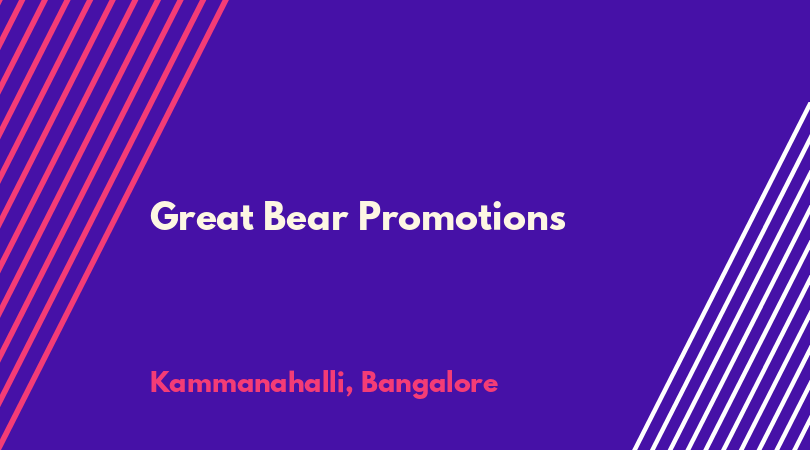 Great Bear Promotions

Kammanahalli, Bangalore